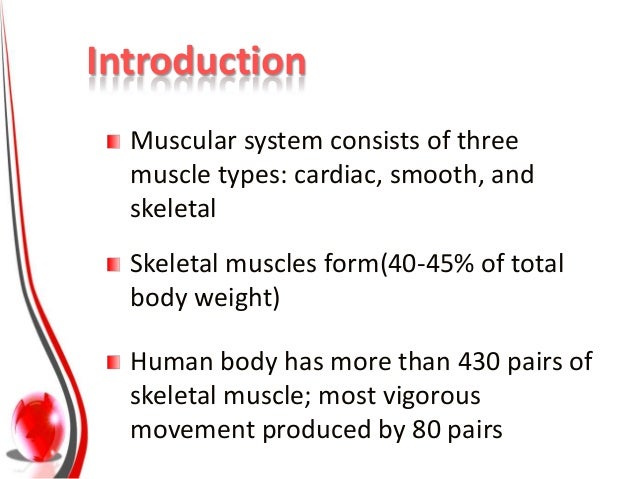 Introduction

Muscular system consists of three muscle types: cardiac, smooth, and skeletal

Skeletal muscles form(40-45% of total body weight)

Human body has more than 430 pairs of skeletal muscle; most vigorous movement produced by 80 pairs